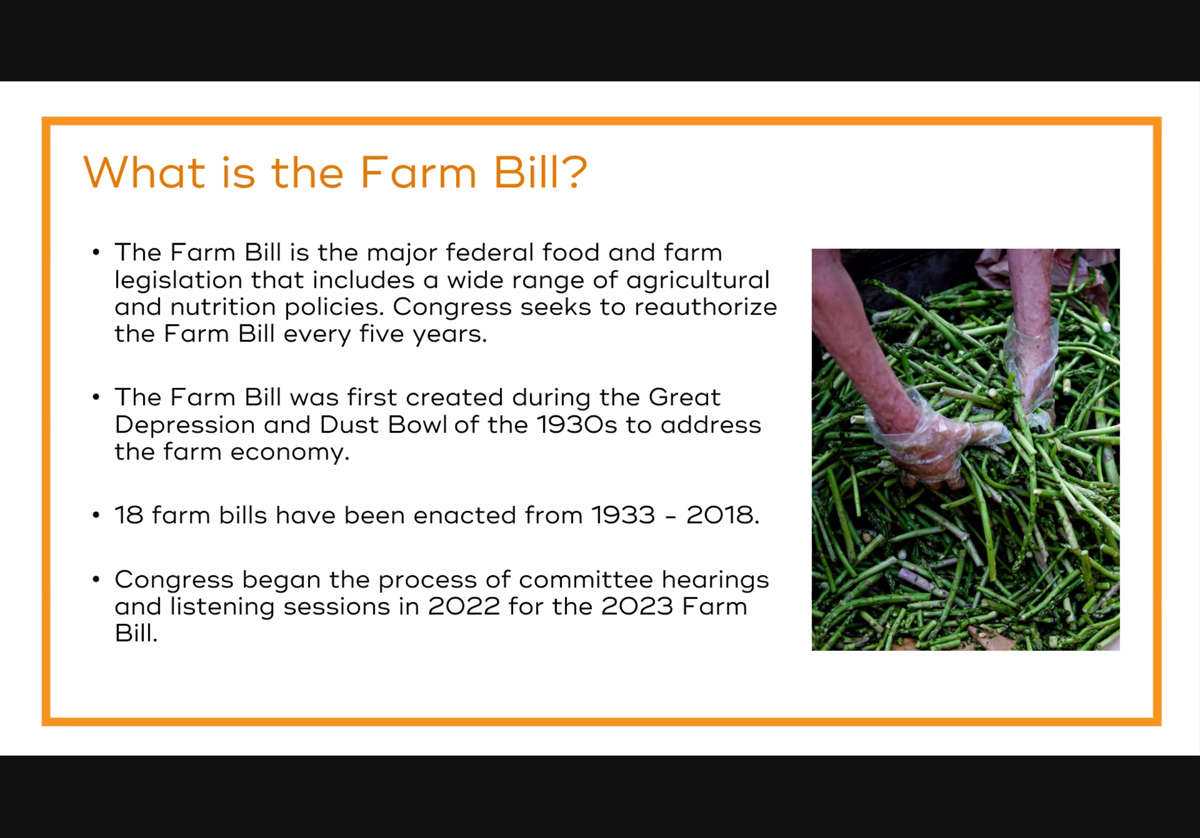 What is the Farm Bill?

• The Farm Bill is the major federal food and farm legislation that includes a wide range of agricultural and nutrition policies. Congress seeks to reauthorize the Farm Bill every five years.

• The Farm Bill was first created during the Great Depression and Dust Bowl of the 1930s to address the farm economy.

• 18 farm bills have been enacted from 1933 - 2018.

• Congress began the process of committee hearings and listening sessions in 2022 for the 2023 Farm Bill.